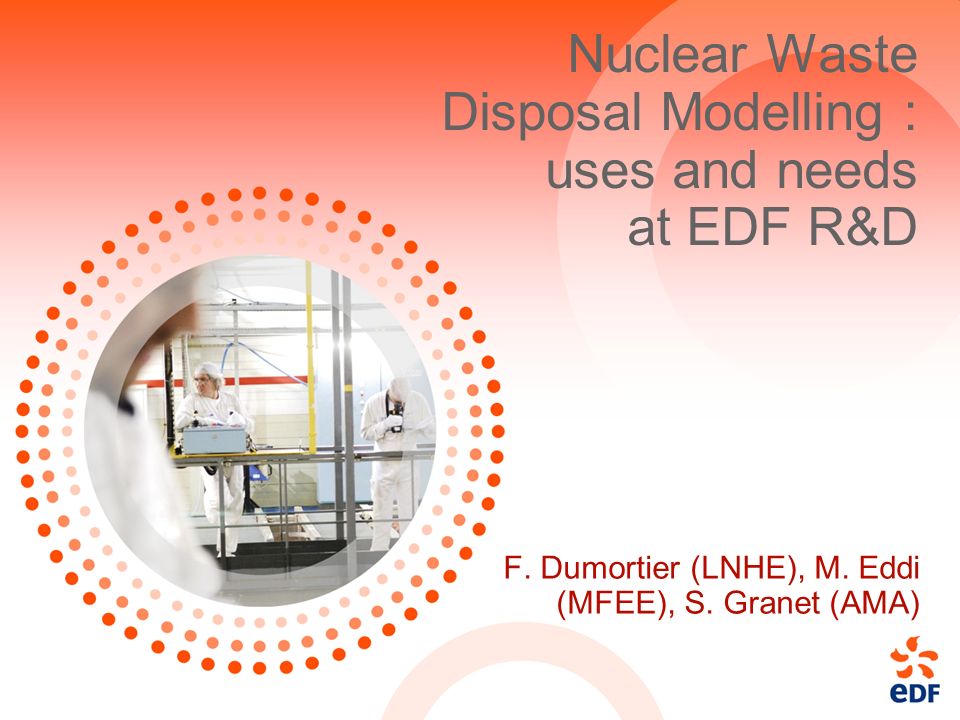 Nuclear Waste Disposal Modelling : uses and needs at EDF R&D

F. Dumortier (LNHE), M. Eddi (MFEE), S. Granet (AMA)

eDF